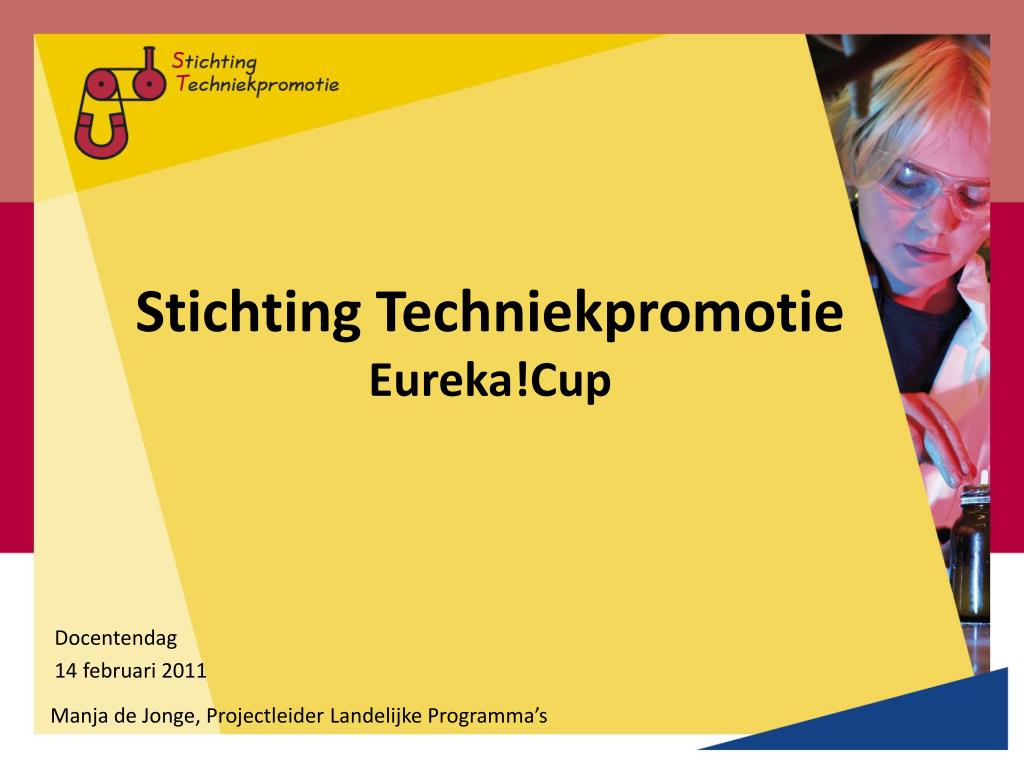 Stichting
Techniekpromotie

Stichting Techniekpromotie
Eureka!Cup

Docentendag
14 februari 2011

Manja de Jonge, Projectleider Landelijke Programma's